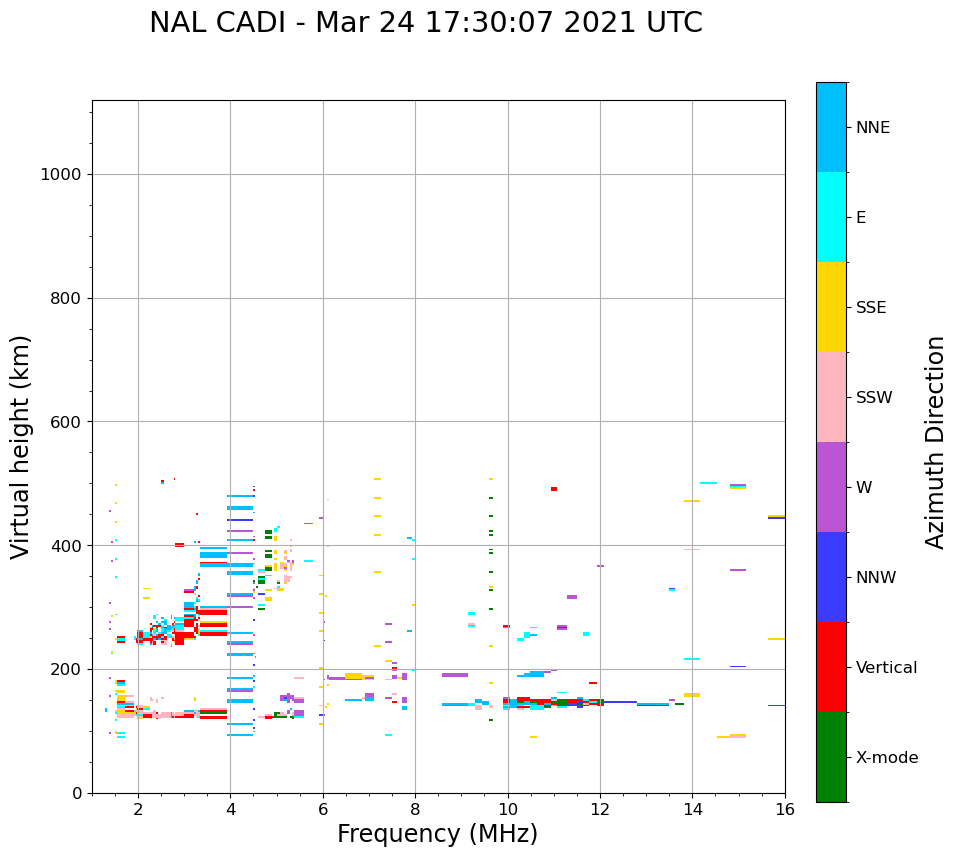 NAL CADI - Mar 24 17:30:07 2021 UTC

Virtual height (km)

1000
800
600
400
200
0

2
4
6
8
10
12
14
16

Frequency (MHz)

NNE
E
SSE
SSW
W
NNW
Vertical
X-mode

Azimuth Direction